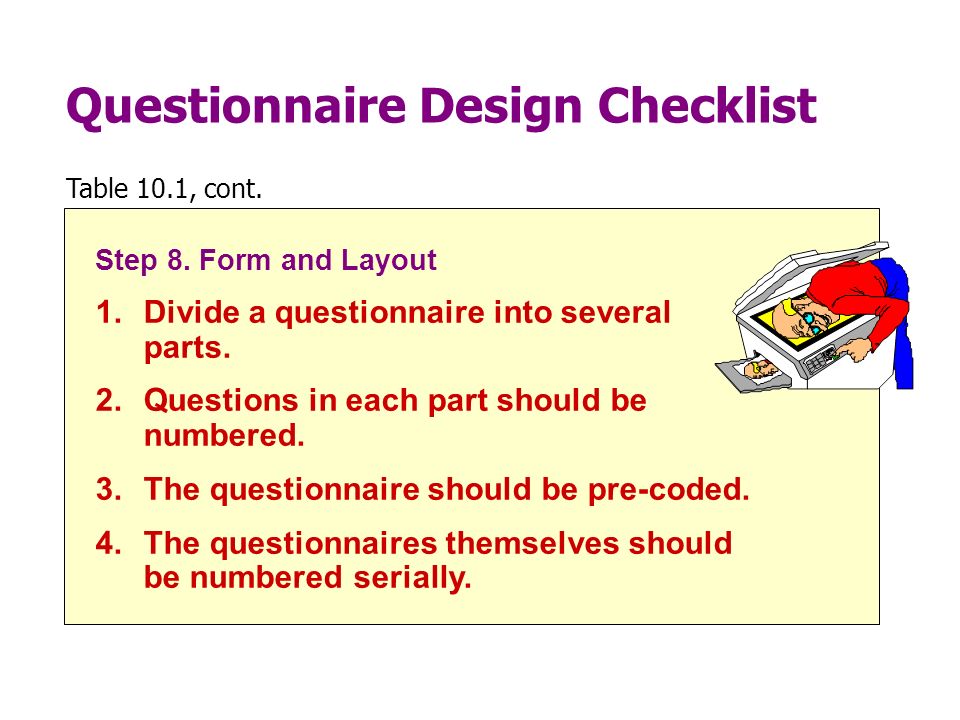 Questionnaire Design Checklist

Table 10.1, cont.

Step 8. Form and Layout

1. Divide a questionnaire into several parts.

2. Questions in each part should be numbered.

3. The questionnaire should be pre-coded.

4. The questionnaires themselves should be numbered serially.